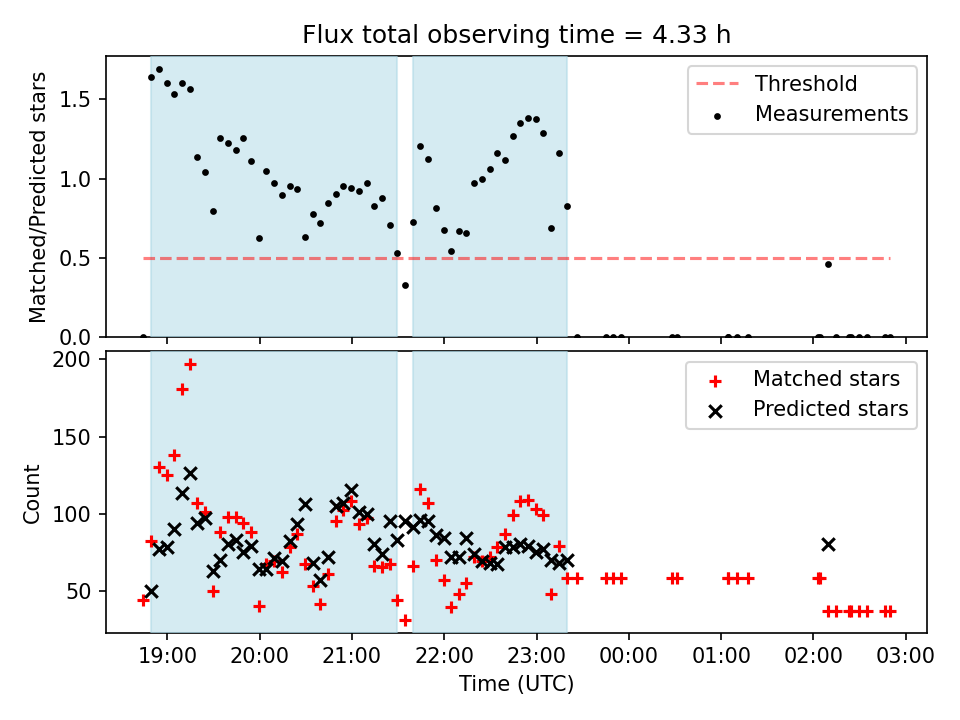 Flux total observing time = 4.33 h

Matched/Predicted stars

1.5
1.0
0.5
0.0

Threshold
Measurements

Count

200
150
100
50

Matched stars
Predicted stars

19:00 20:00 21:00 22:00 23:00 00:00 01:00 02:00 03:00

Time (UTC)